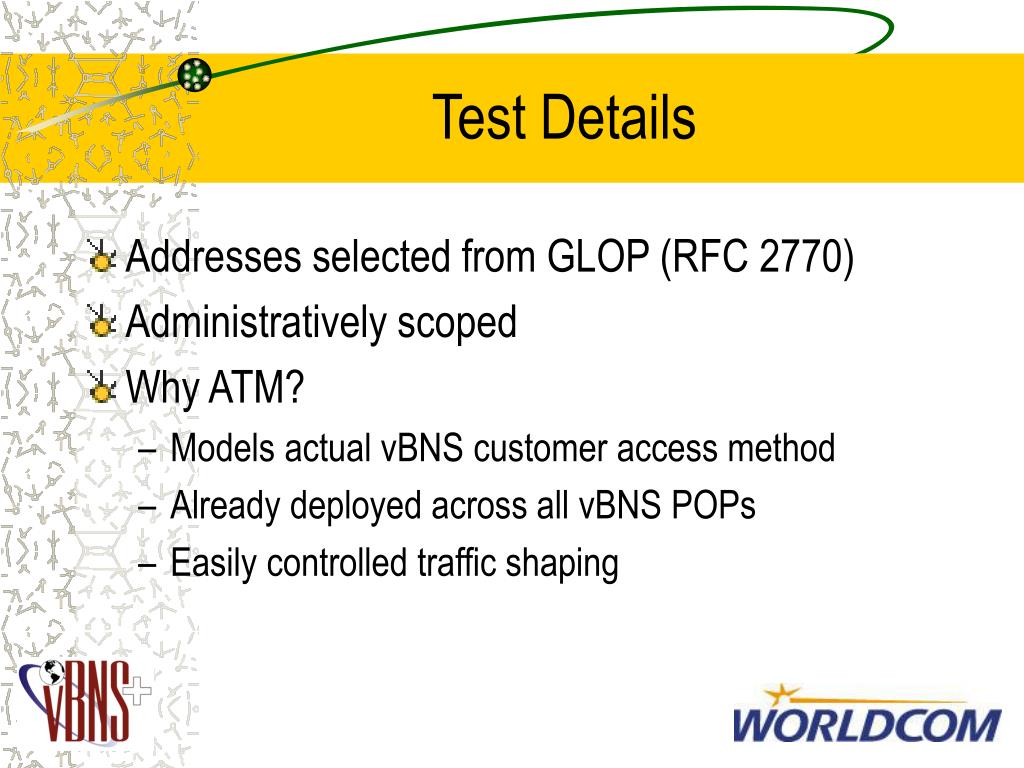 Test Details

Addresses selected from GLOP (RFC 2770)

Administratively scoped

Why ATM?

– Models actual vBNS customer access method
– Already deployed across all vBNS POPs
– Easily controlled traffic shaping

vBNS+

WORLDCOM